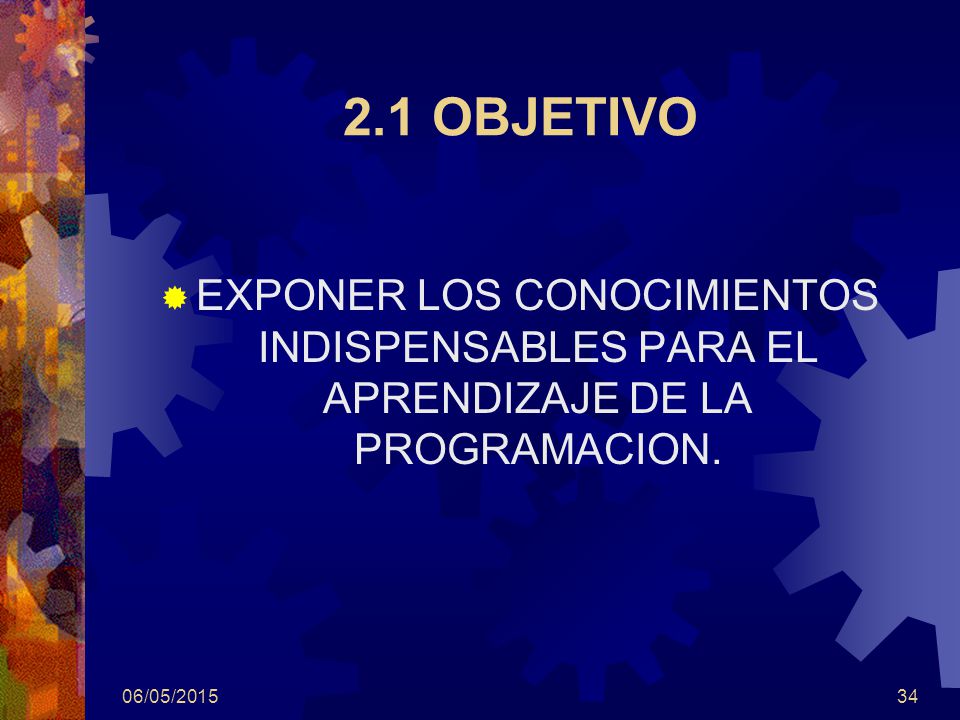 2.1 OBJETIVO

EXPONER LOS CONOCIMIENTOS INDISPENSABLES PARA EL APRENDIZAJE DE LA PROGRAMACION.

06/05/2015

34